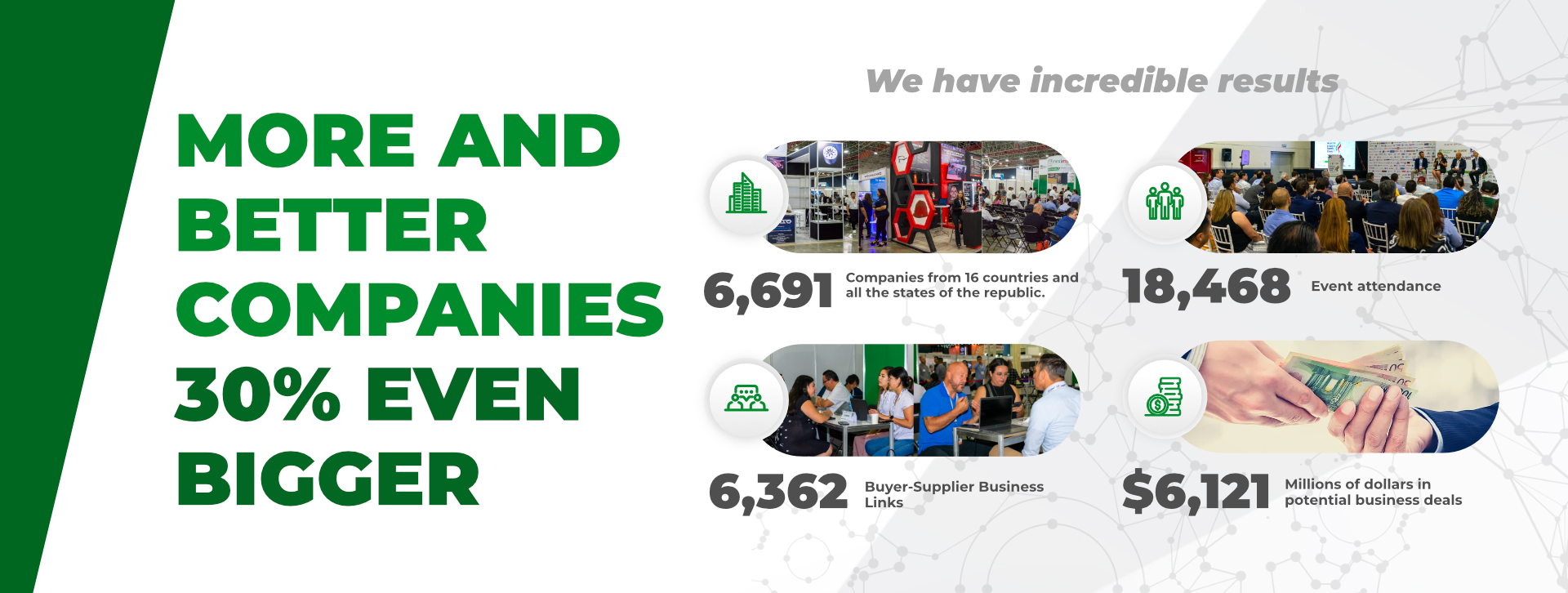 MORE AND BETTER COMPANIES 30% EVEN BIGGER

We have incredible results

6,691 Companies from 16 countries and all the states of the republic.

18,468 Event attendance

6,362 Buyer-Supplier Business Links

$6,121 Millions of dollars in potential business deals